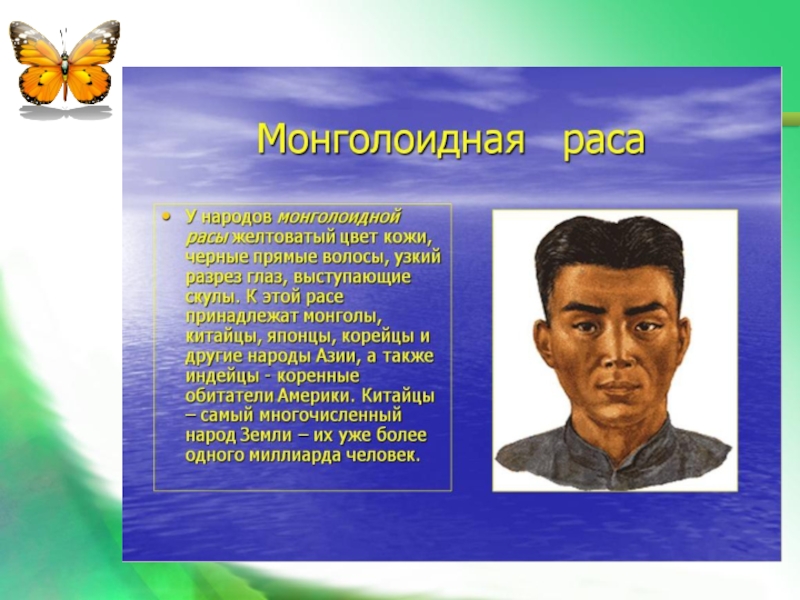 Монголоидная раса

• У народов монголоидной расы желтоватый цвет кожи, черные прямые волосы, узкий разрез глаз, выступающие скулы. К этой расе принадлежат монголы, китайцы, японцы, корейцы и другие народы Азии, а также индейцы - коренные обитатели Америки. Китайцы – самый многочисленный народ Земли – их уже более одного миллиарда человек.